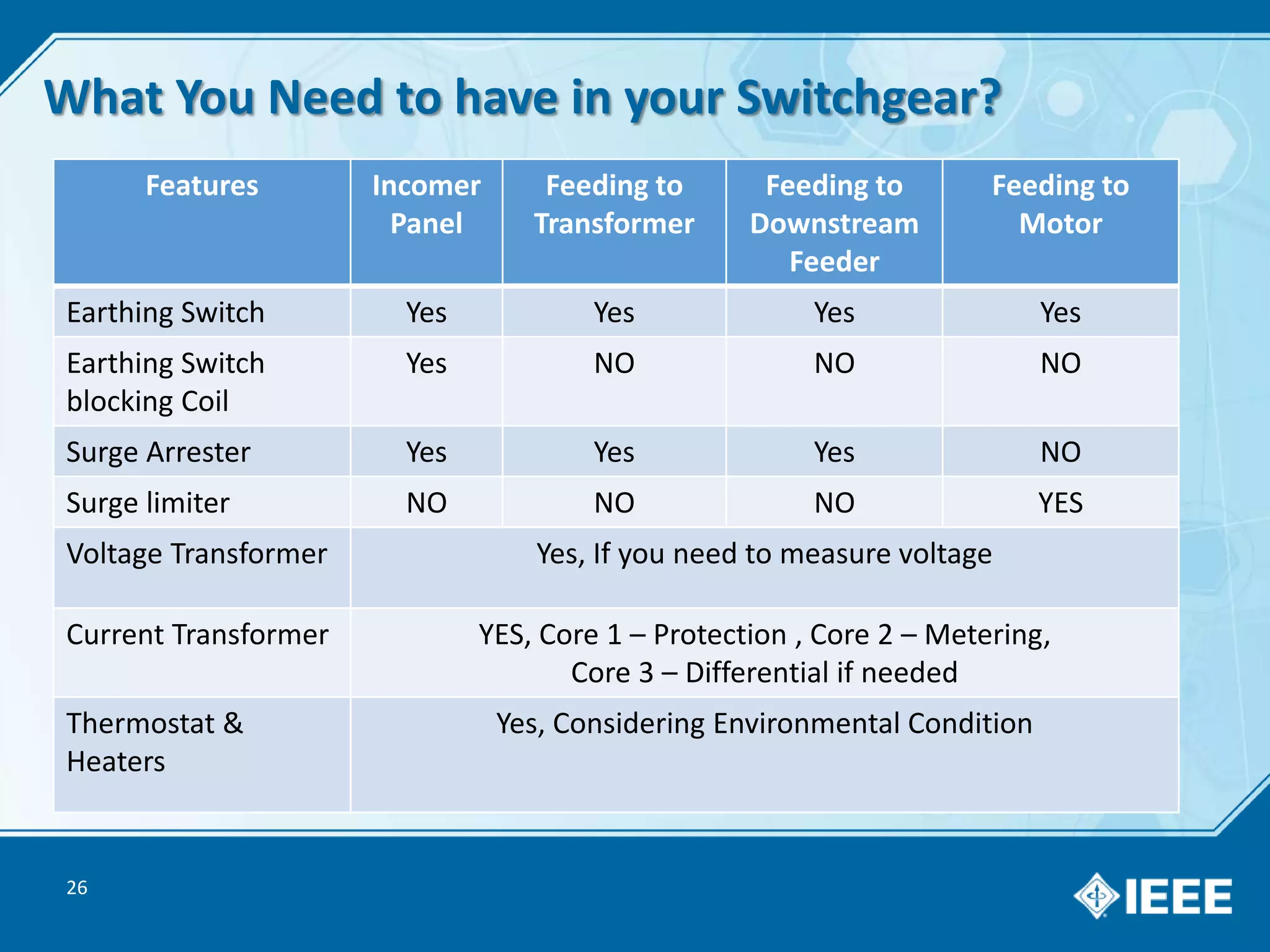 What You Need to have in your Switchgear?

| Features | Incomer Panel | Feeding to Transformer | Feeding to Downstream Feeder | Feeding to Motor |
|---|---|---|---|---|
| Earthing Switch | Yes | Yes | Yes | Yes |
| Earthing Switch blocking Coil | Yes | NO | NO | NO |
| Surge Arrester | Yes | Yes | Yes | NO |
| Surge limiter | NO | NO | NO | YES |
| Voltage Transformer | Yes, If you need to measure voltage | | | |
| Current Transformer | YES, Core 1 – Protection , Core 2 – Metering, Core 3 – Differential if needed | | | |
| Thermostat & Heaters | Yes, Considering Environmental Condition | | | |

26

IEEE